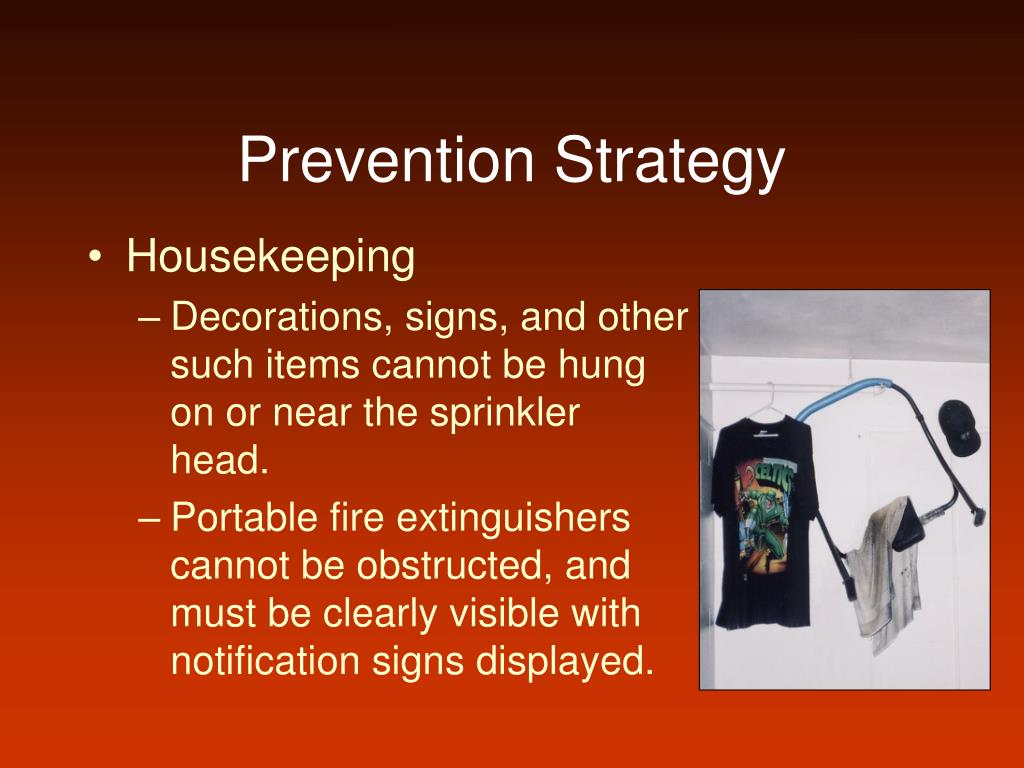 Prevention Strategy

• Housekeeping
– Decorations, signs, and other such items cannot be hung on or near the sprinkler head.
– Portable fire extinguishers cannot be obstructed, and must be clearly visible with notification signs displayed.

CELTICS